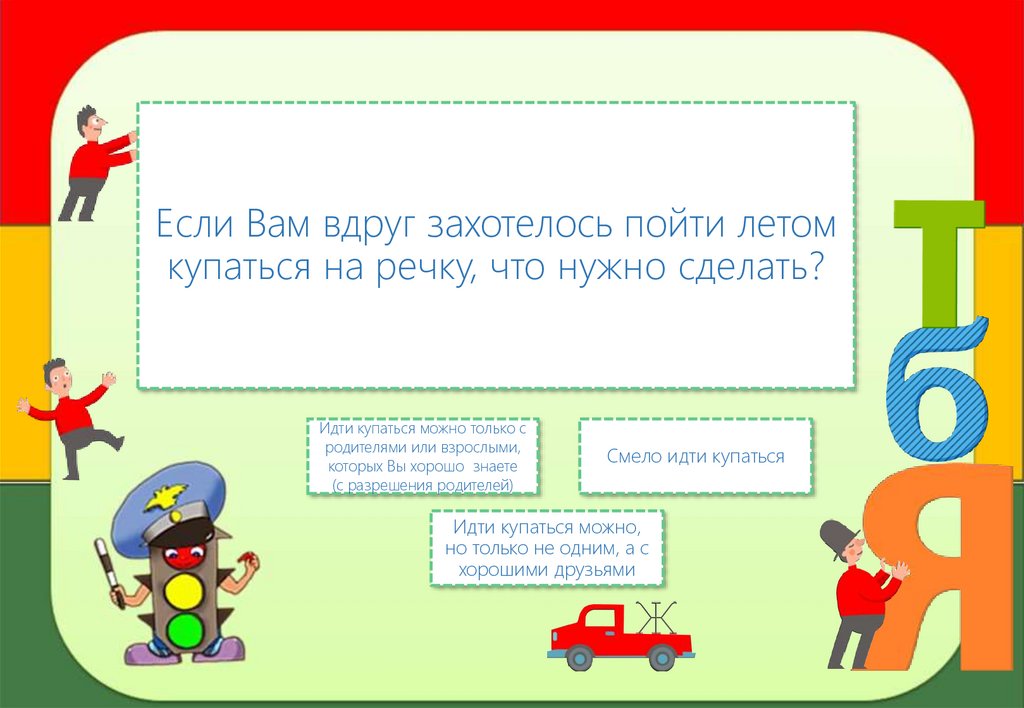 Если Вам вдруг захотелось пойти летом купаться на речку, что нужно сделать?

Идти купаться можно только с родителями или взрослыми, которых Вы хорошо знаете (с разрешения родителей)

Смело идти купаться

Идти купаться можно, но только не одним, а с хорошими друзьями

Т
б
Я
Ж